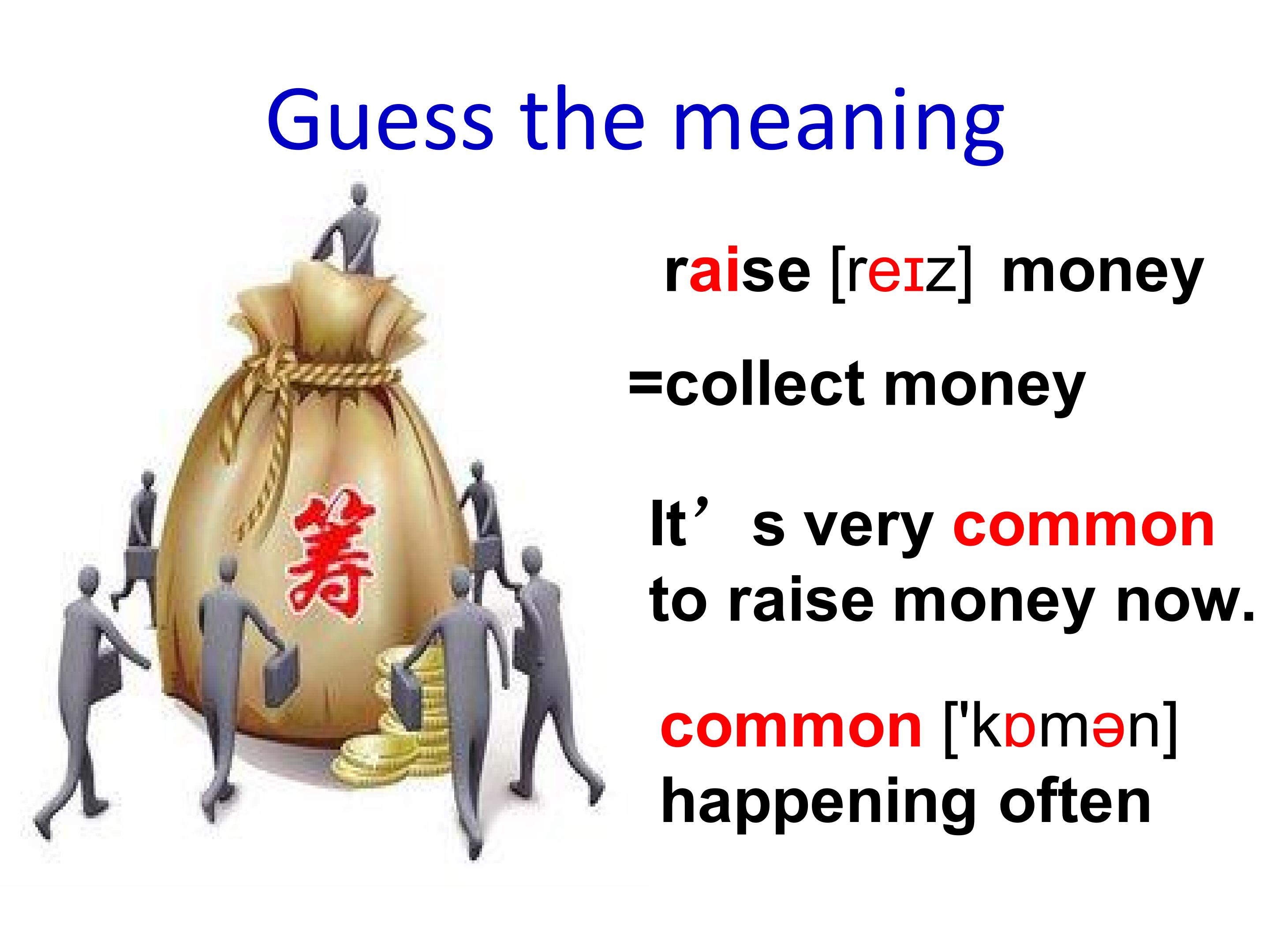 Guess the meaning

筹

raise [reɪz] money

=collect money

It's very common to raise money now.

common ['kɒmən] happening often